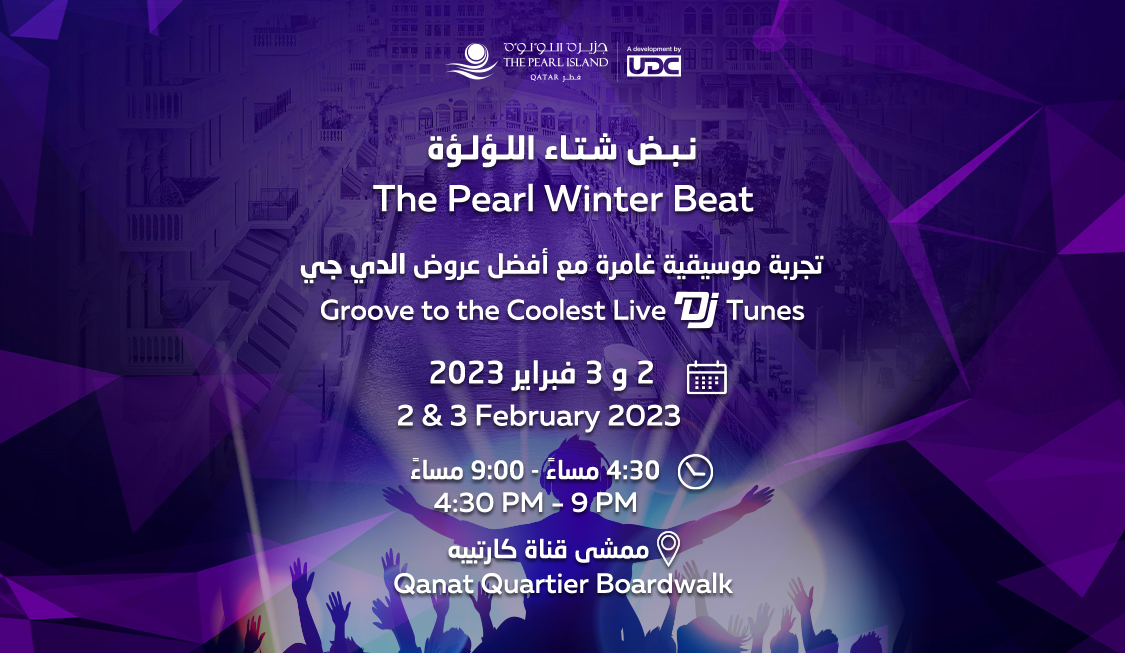 جزيرة اللؤلؤة
THE PEARL ISLAND
QATAR قطر

A development by
UDC

نبض شتاء اللؤلؤة
The Pearl Winter Beat

تجربة موسيقية غامرة مع أفضل عروض الدي جي
Groove to the Coolest Live DJ Tunes

2 و 3 فبراير 2023
2 & 3 February 2023

4:30 مساءً - 9:00 مساءً
4:30 PM - 9 PM

ممشى قناة كارتييه
Qanat Quartier Boardwalk